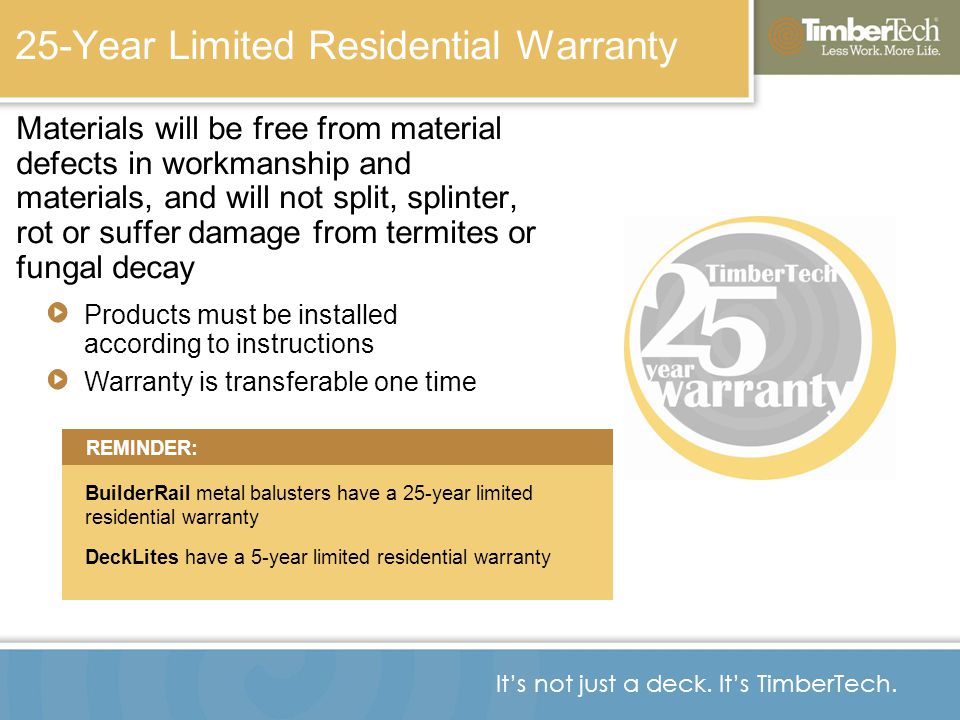 25-Year Limited Residential Warranty

TimberTech
Less Work. More Life.

Materials will be free from material defects in workmanship and materials, and will not split, splinter, rot or suffer damage from termites or fungal decay

Products must be installed according to instructions

Warranty is transferable one time

TimberTech
25
year
warranty

REMINDER:

BuilderRail metal balusters have a 25-year limited residential warranty

DeckLites have a 5-year limited residential warranty

It's not just a deck. It's TimberTech.